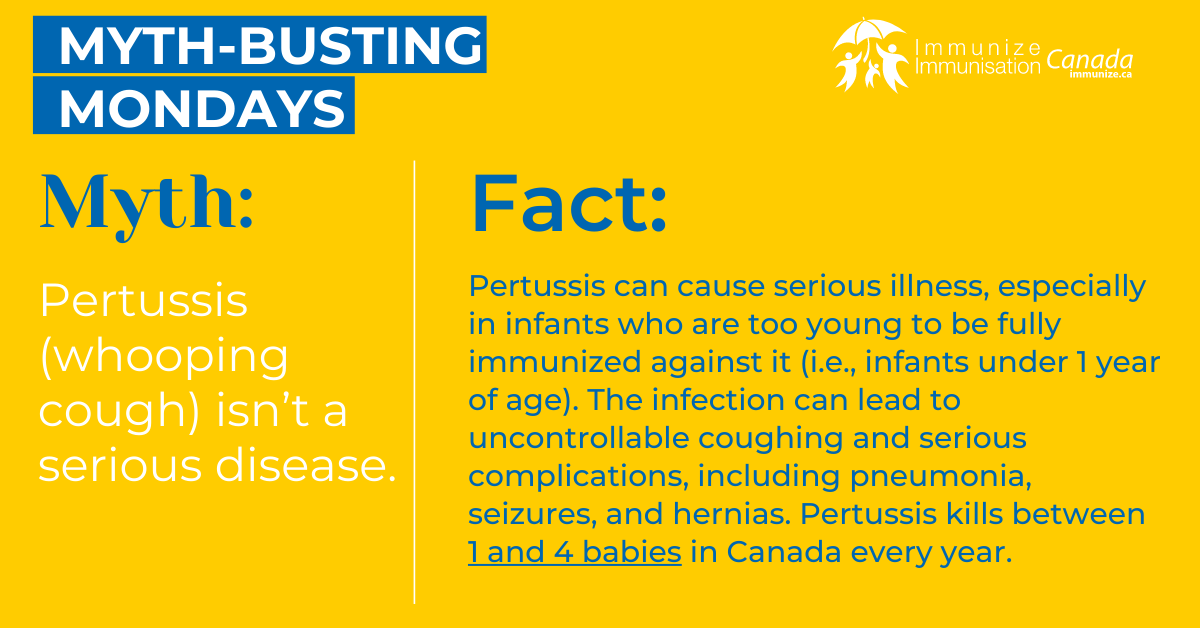 MYTH-BUSTING MONDAYS

Immunize Immunisation Canada immunize.ca

Myth:

Pertussis (whooping cough) isn't a serious disease.

Fact:

Pertussis can cause serious illness, especially in infants who are too young to be fully immunized against it (i.e., infants under 1 year of age). The infection can lead to uncontrollable coughing and serious complications, including pneumonia, seizures, and hernias. Pertussis kills between 1 and 4 babies in Canada every year.